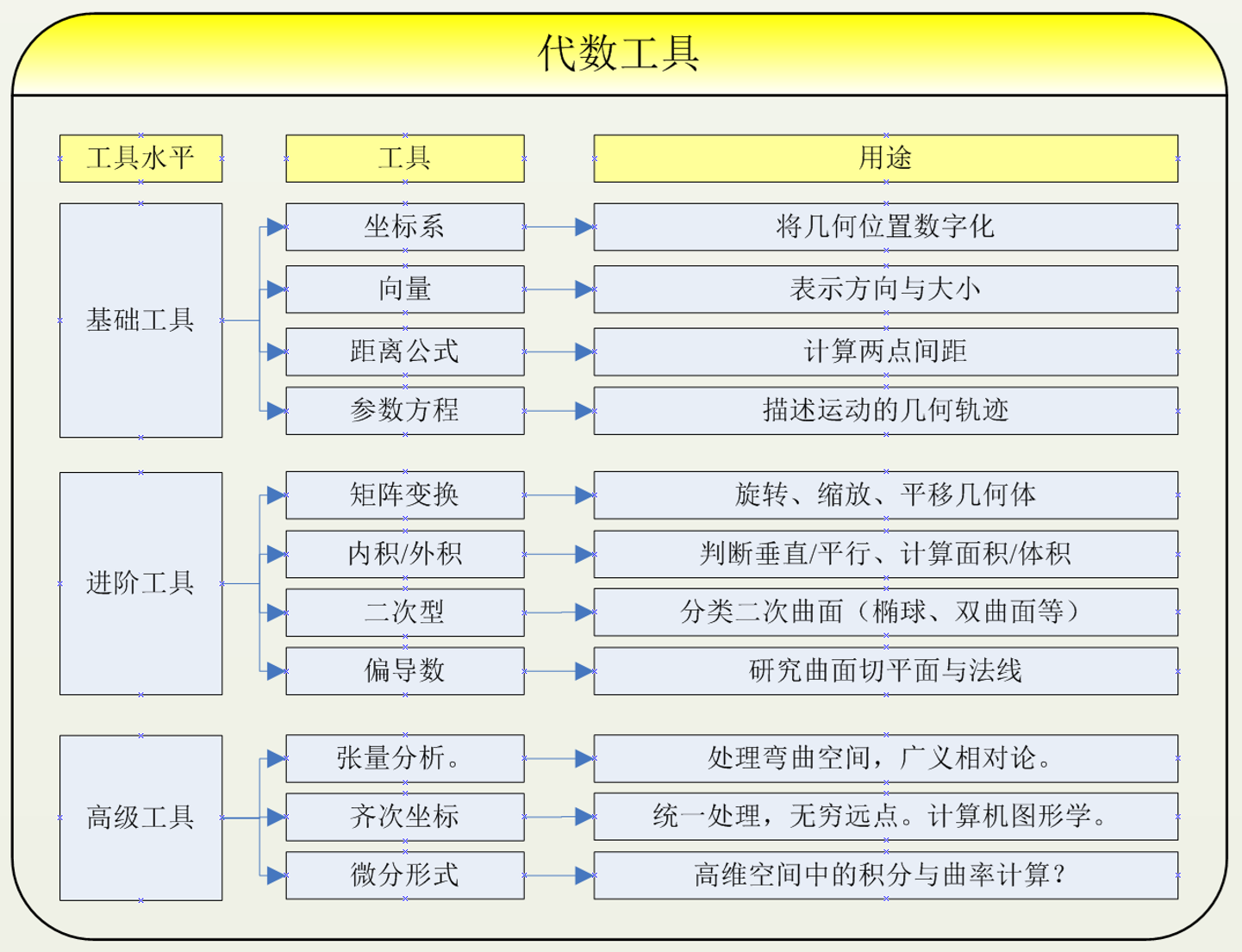 代数工具

| 工具水平 | 工具 | 用途 |
|---|---|---|
| 基础工具 | 坐标系 | 将几何位置数字化 |
| | 向量 | 表示方向与大小 |
| | 距离公式 | 计算两点间距 |
| | 参数方程 | 描述运动的几何轨迹 |
| 进阶工具 | 矩阵变换 | 旋转、缩放、平移几何体 |
| | 内积/外积 | 判断垂直/平行、计算面积/体积 |
| | 二次型 | 分类二次曲面（椭球、双曲面等） |
| | 偏导数 | 研究曲面切平面与法线 |
| 高级工具 | 张量分析。 | 处理弯曲空间，广义相对论。 |
| | 齐次坐标 | 统一处理，无穷远点。计算机图形学。 |
| | 微分形式 | 高维空间中的积分与曲率计算？ |